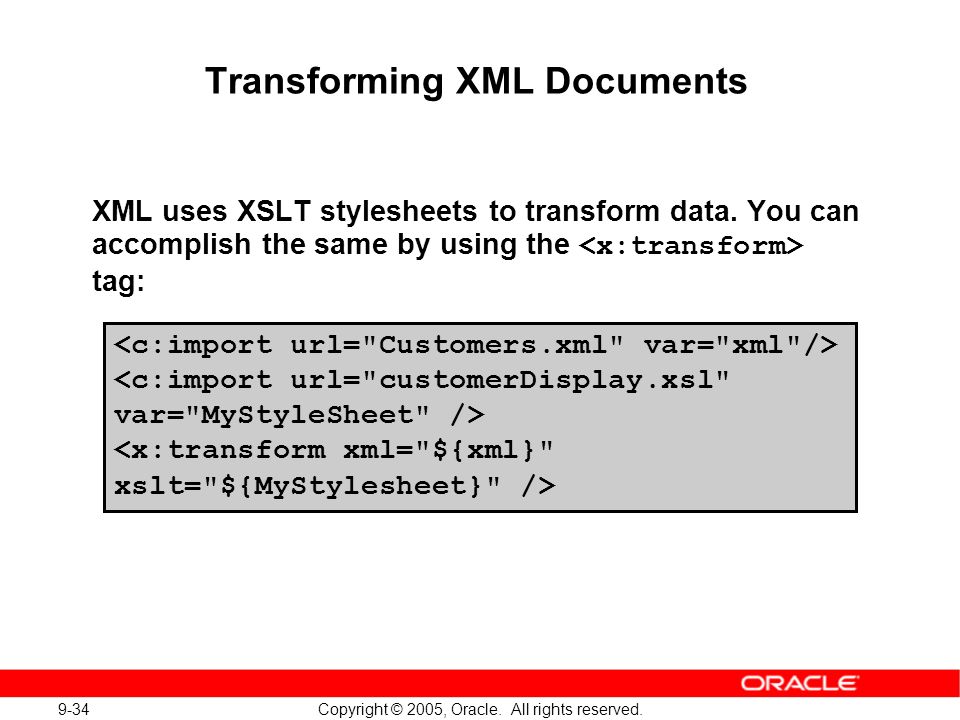 Transforming XML Documents

XML uses XSLT stylesheets to transform data. You can accomplish the same by using the <x:transform> tag:

<c:import url="Customers.xml" var="xml"/>
<c:import url="customerDisplay.xsl" var="MyStyleSheet" />
<x:transform xml="${xml}" xslt="${MyStylesheet}" />

ORACLE

9-34

Copyright © 2005, Oracle. All rights reserved.